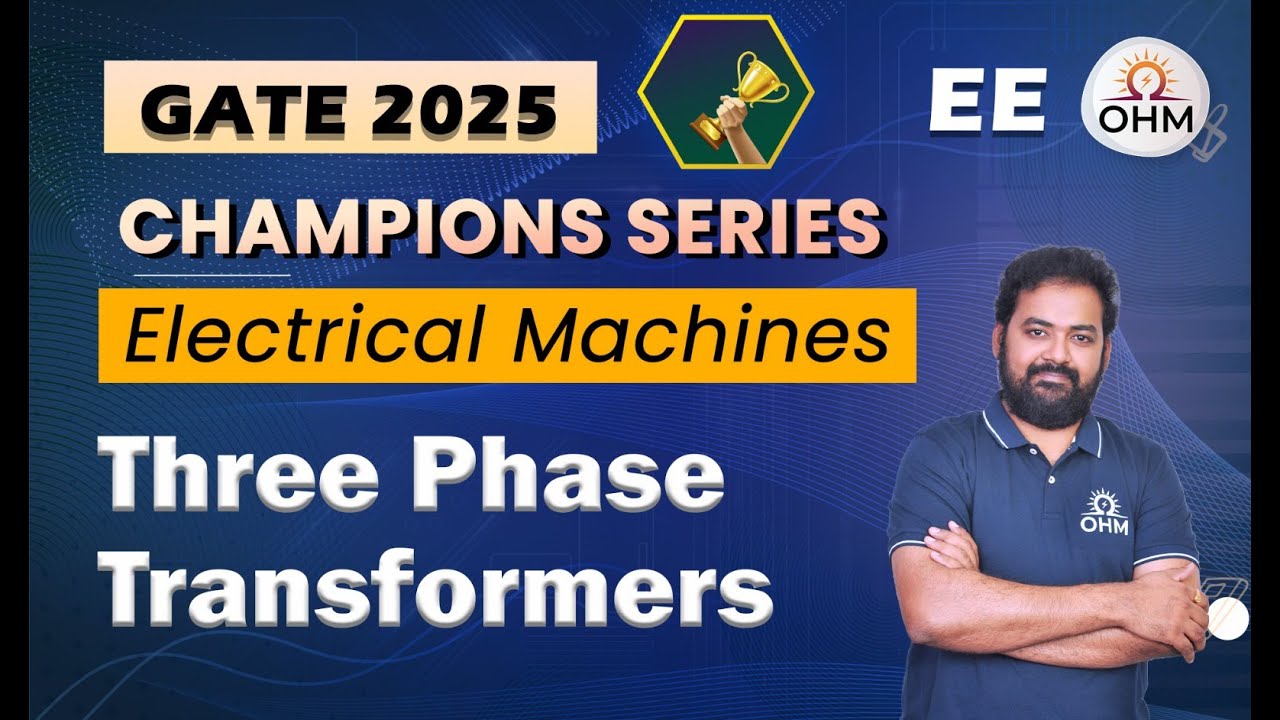 GATE 2025

EE

OHM

CHAMPIONS SERIES

Electrical Machines

Three Phase Transformers

OHM